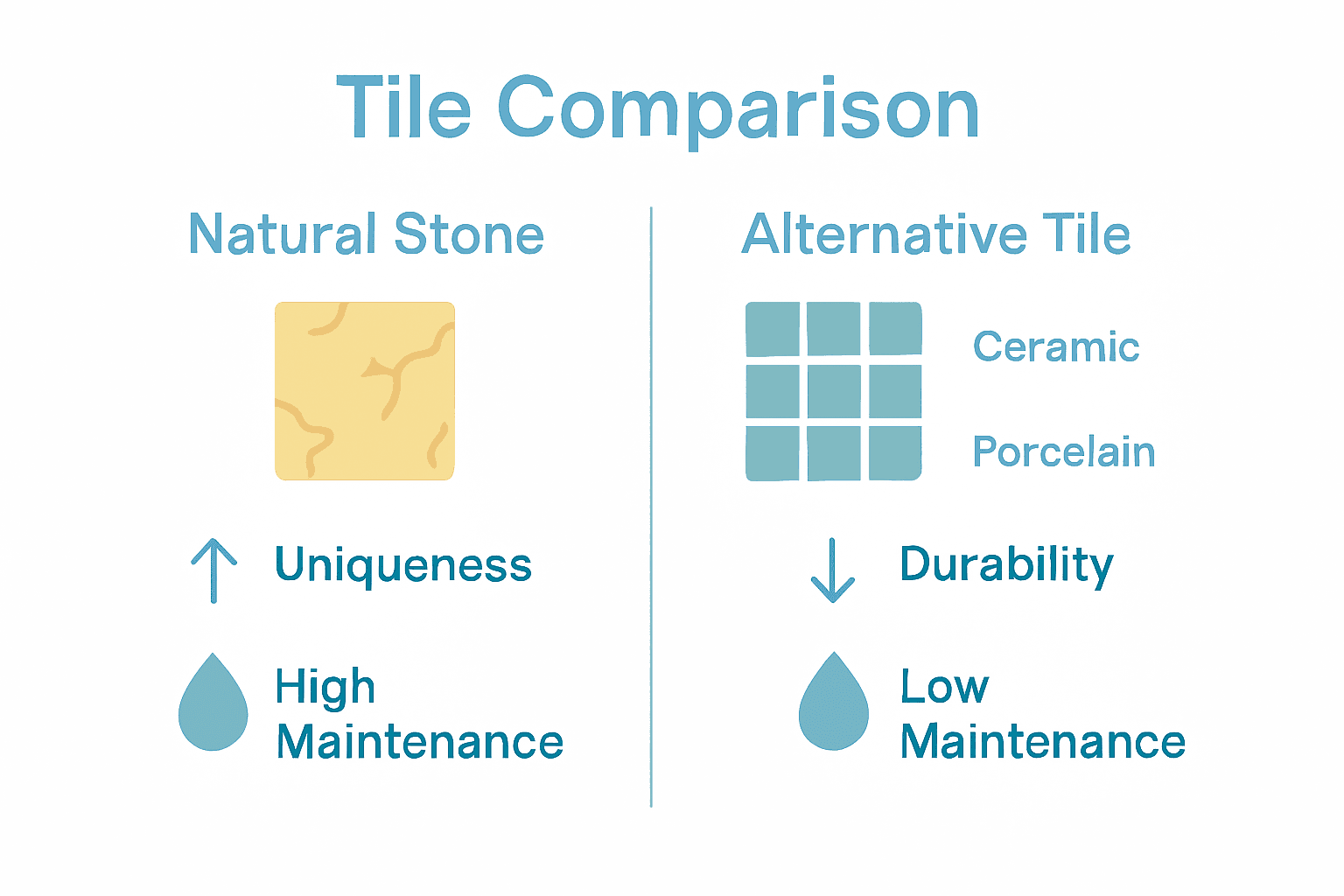 Tile Comparison

Natural Stone

Uniqueness

High Maintenance

Alternative Tile

Ceramic

Porcelain

Durability

Low Maintenance